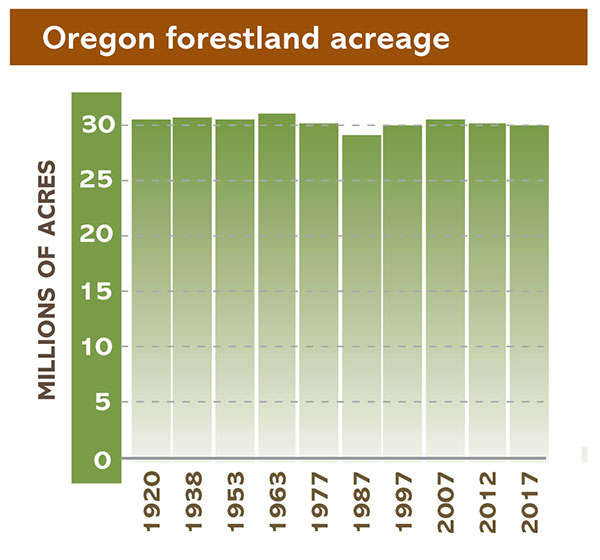 Oregon forestland acreage

MILLIONS OF ACRES

30
25
20
15
10
5
0

1920
1938
1953
1963
1977
1987
1997
2007
2012
2017